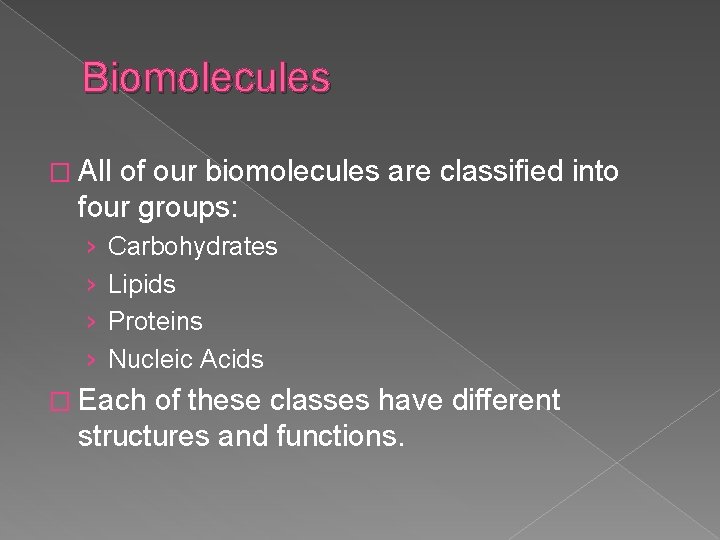 Biomolecules

□ All of our biomolecules are classified into four groups:

› Carbohydrates
› Lipids
› Proteins
› Nucleic Acids

□ Each of these classes have different structures and functions.